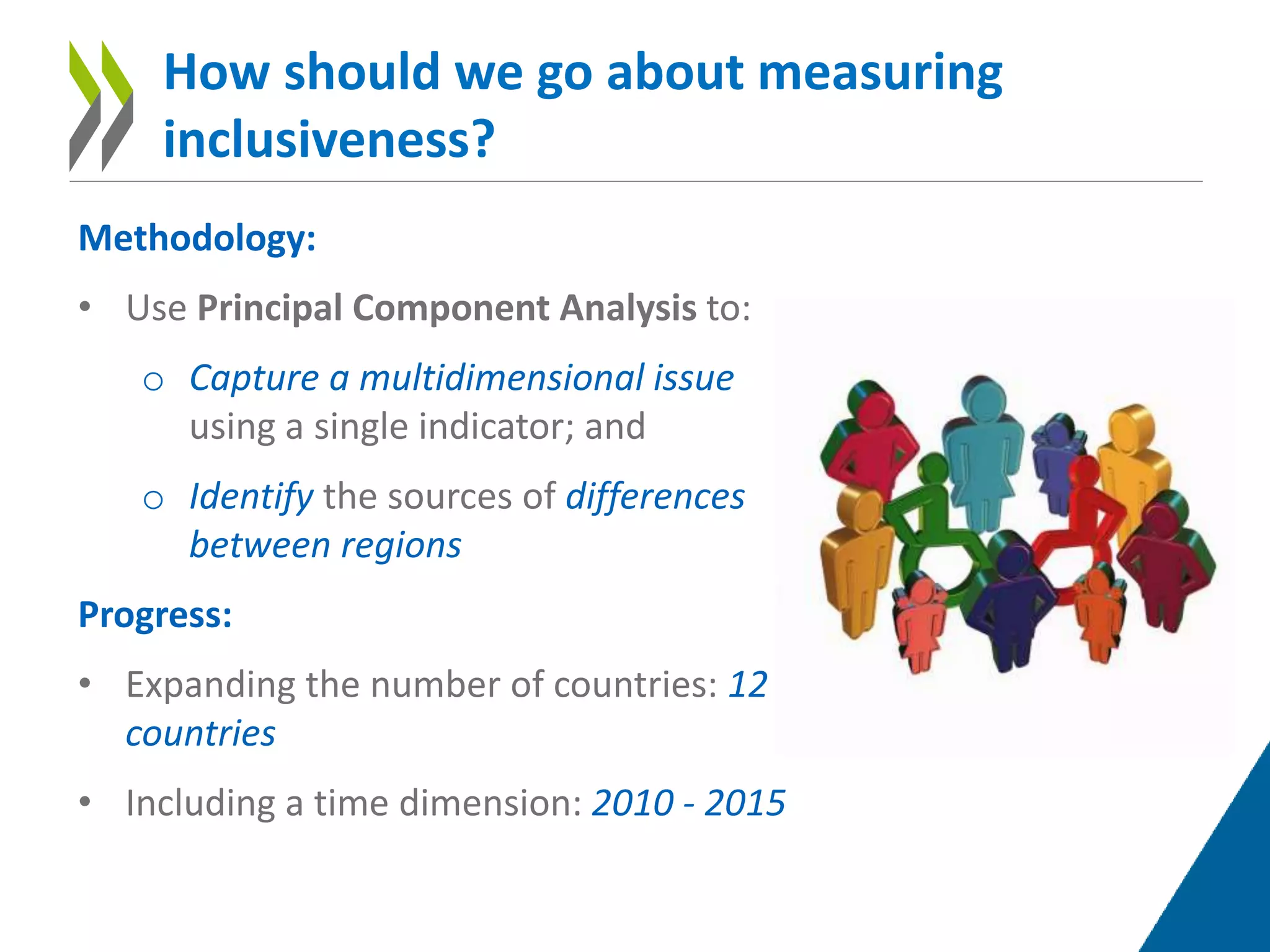 How should we go about measuring inclusiveness?

Methodology:

• Use Principal Component Analysis to:

o Capture a multidimensional issue using a single indicator; and

o Identify the sources of differences between regions

Progress:

• Expanding the number of countries: 12 countries

• Including a time dimension: 2010 - 2015